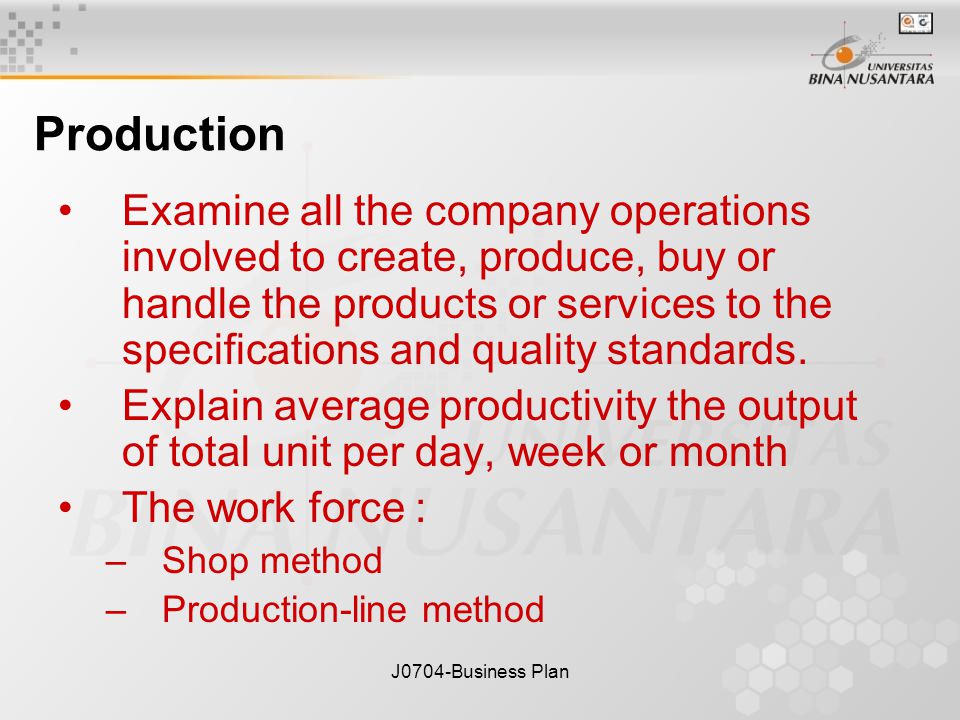 UNIVERSITAS
BINA NUSANTARA

Production

• Examine all the company operations involved to create, produce, buy or handle the products or services to the specifications and quality standards.
• Explain average productivity the output of total unit per day, week or month
• The work force :
– Shop method
– Production-line method

J0704-Business Plan